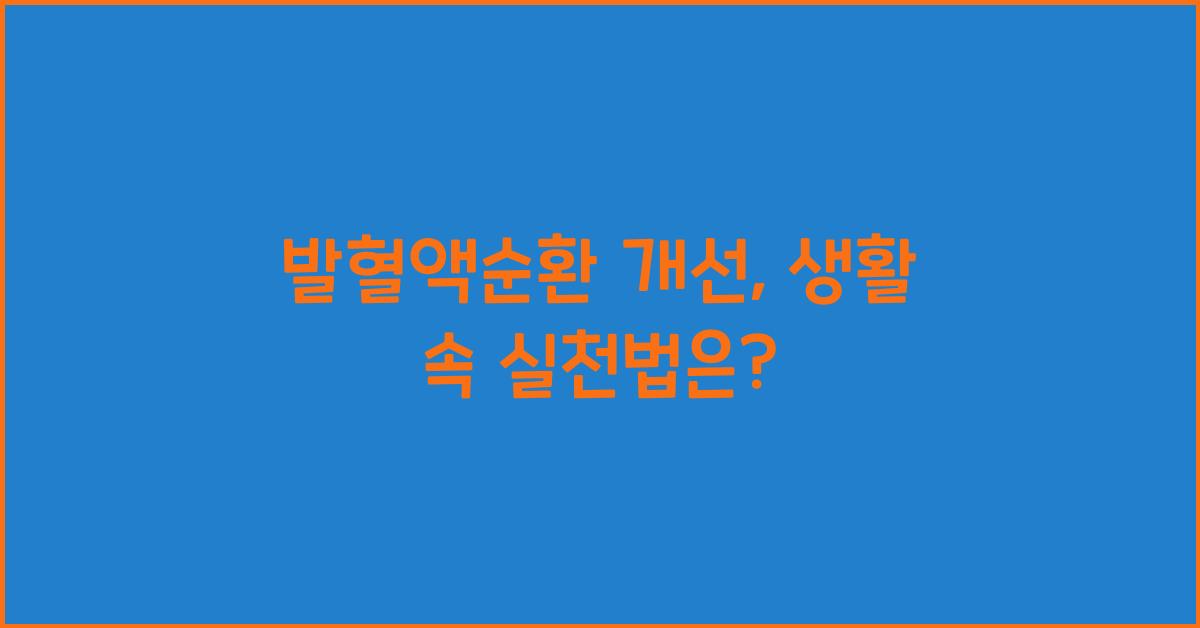 발혈액순환 개선, 생활 속 실천법은?